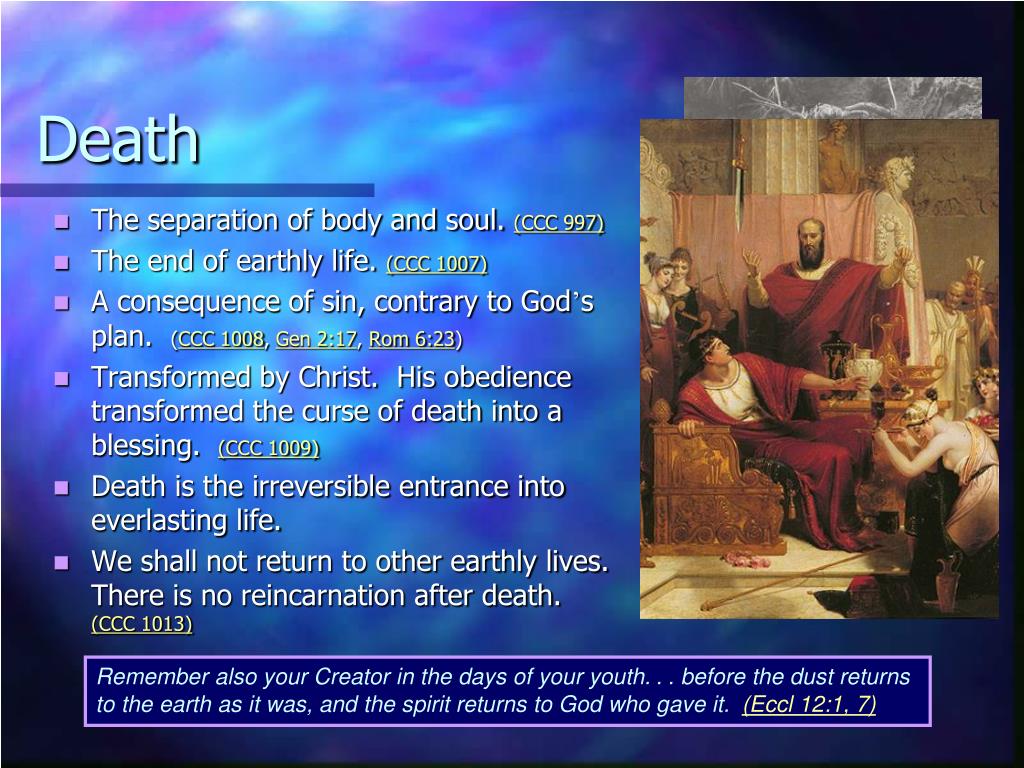 Death

- The separation of body and soul. (CCC 997)
- The end of earthly life. (CCC 1007)
- A consequence of sin, contrary to God's plan. (CCC 1008, Gen 2:17, Rom 6:23)
- Transformed by Christ. His obedience transformed the curse of death into a blessing. (CCC 1009)
- Death is the irreversible entrance into everlasting life.
- We shall not return to other earthly lives. There is no reincarnation after death. (CCC 1013)

Remember also your Creator in the days of your youth. . . before the dust returns to the earth as it was, and the spirit returns to God who gave it. (Eccl 12:1, 7)